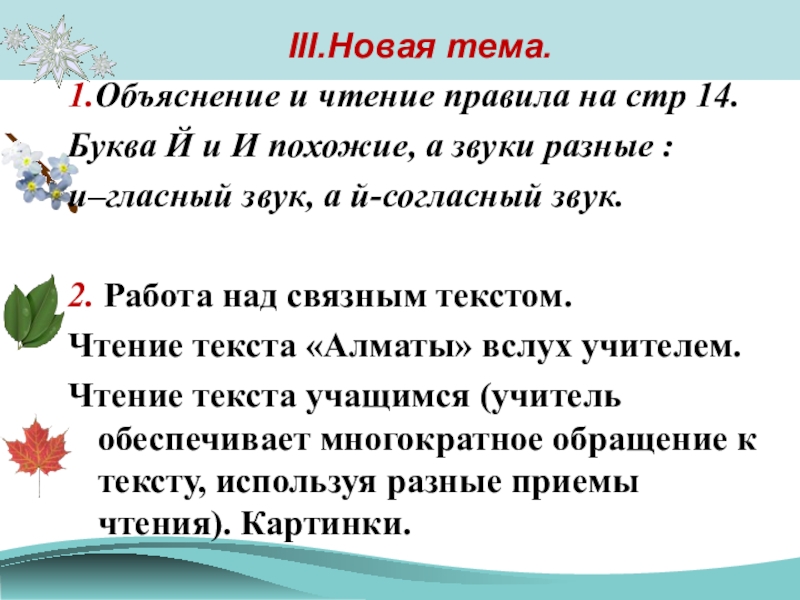 III.Новая тема.

1.Объяснение и чтение правила на стр 14.

Буква Й и И похожие, а звуки разные :

и–гласный звук, а й-согласный звук.

2. Работа над связным текстом.

Чтение текста «Алматы» вслух учителем.

Чтение текста учащимся (учитель обеспечивает многократное обращение к тексту, используя разные приемы чтения). Картинки.